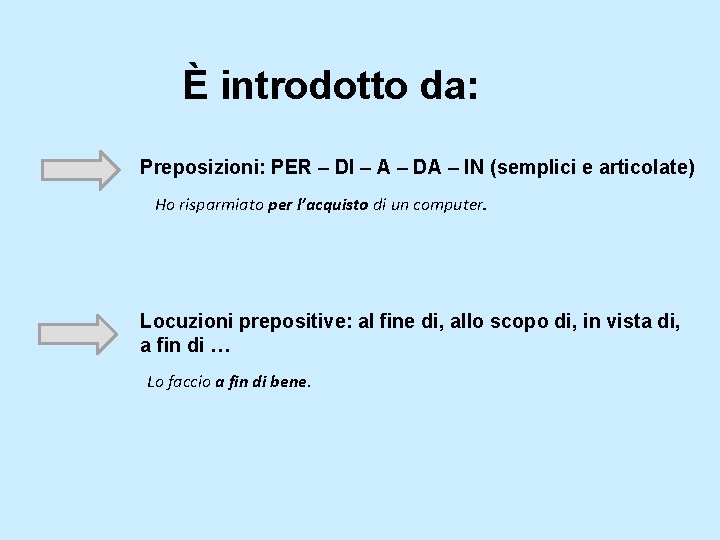 È introdotto da:

Preposizioni: PER – DI – A – DA – IN (semplici e articolate)

Ho risparmiato per l'acquisto di un computer.

Locuzioni prepositive: al fine di, allo scopo di, in vista di, a fin di …

Lo faccio a fin di bene.